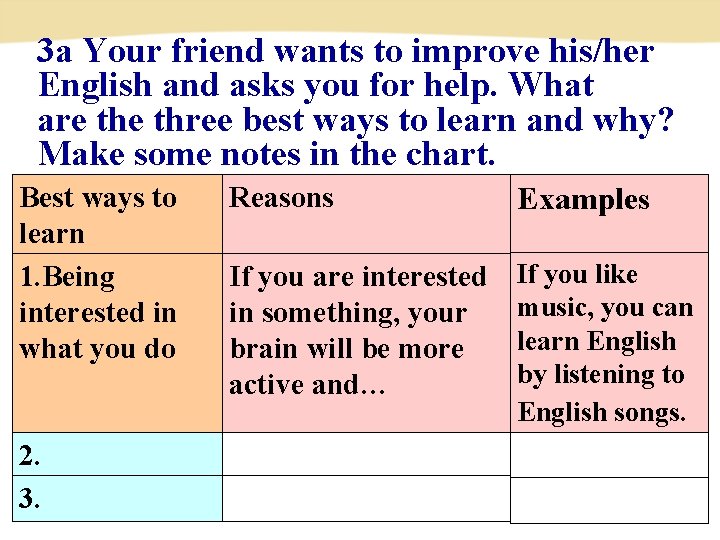 3a Your friend wants to improve his/her English and asks you for help. What are the three best ways to learn and why? Make some notes in the chart.

| Best ways to learn | Reasons | Examples |
|---|---|---|
| 1.Being interested in what you do | If you are interested in something, your brain will be more active and… | If you like music, you can learn English by listening to English songs. |
| 2. | | |
| 3. | | |